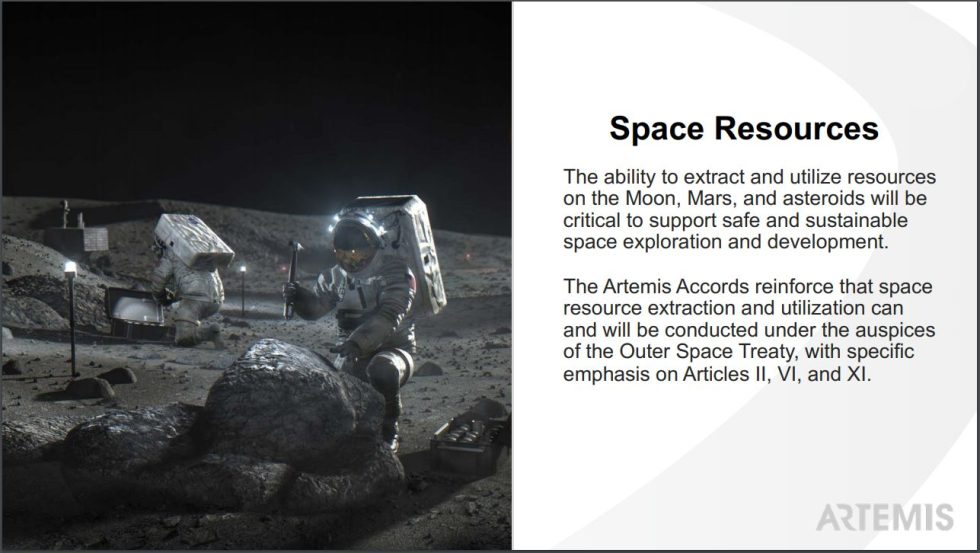 Space Resources

The ability to extract and utilize resources on the Moon, Mars, and asteroids will be critical to support safe and sustainable space exploration and development.

The Artemis Accords reinforce that space resource extraction and utilization can and will be conducted under the auspices of the Outer Space Treaty, with specific emphasis on Articles II, VI, and XI.

ARTEMIS